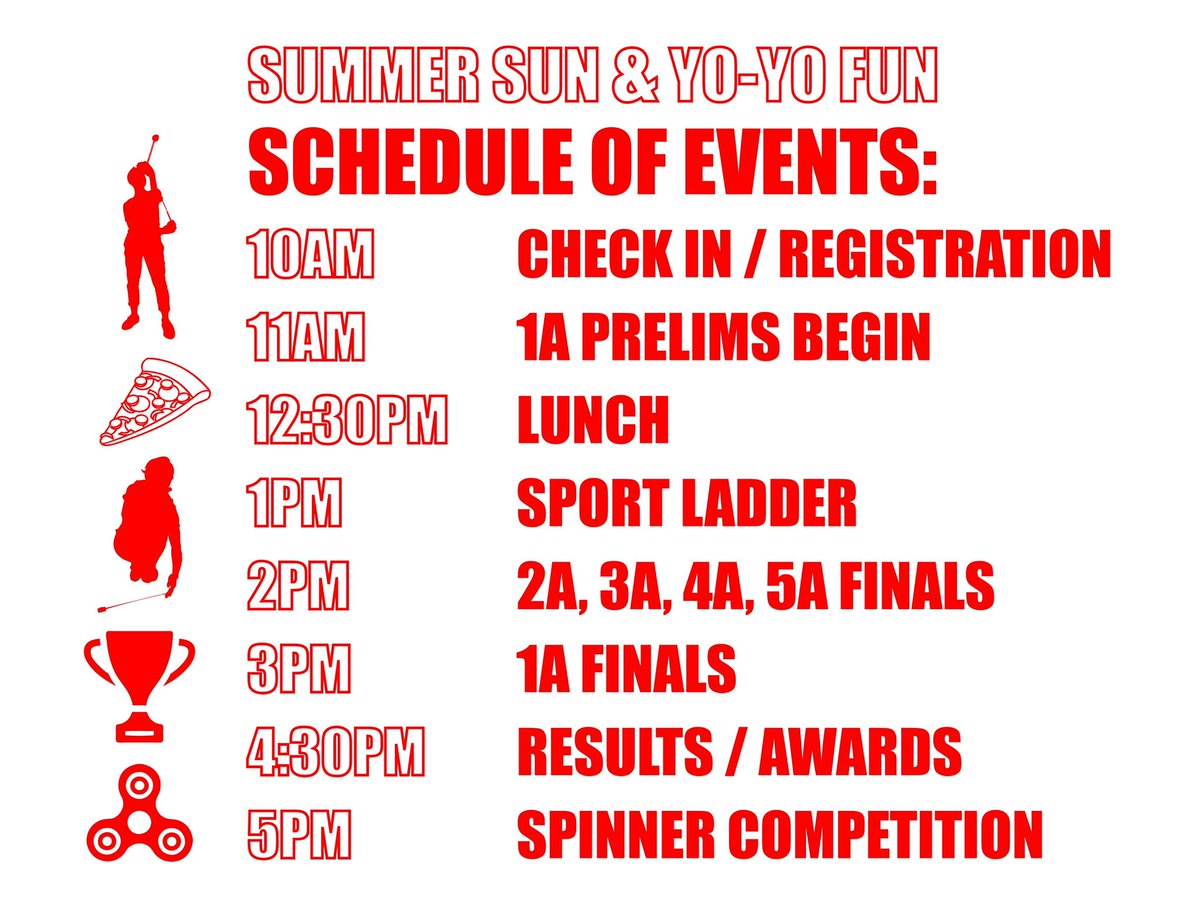 SUMMER SUN & YO-YO FUN
SCHEDULE OF EVENTS:

10AM CHECK IN / REGISTRATION
11AM 1A PRELIMS BEGIN
12:30PM LUNCH
1PM SPORT LADDER
2PM 2A, 3A, 4A, 5A FINALS
3PM 1A FINALS
4:30PM RESULTS / AWARDS
5PM SPINNER COMPETITION